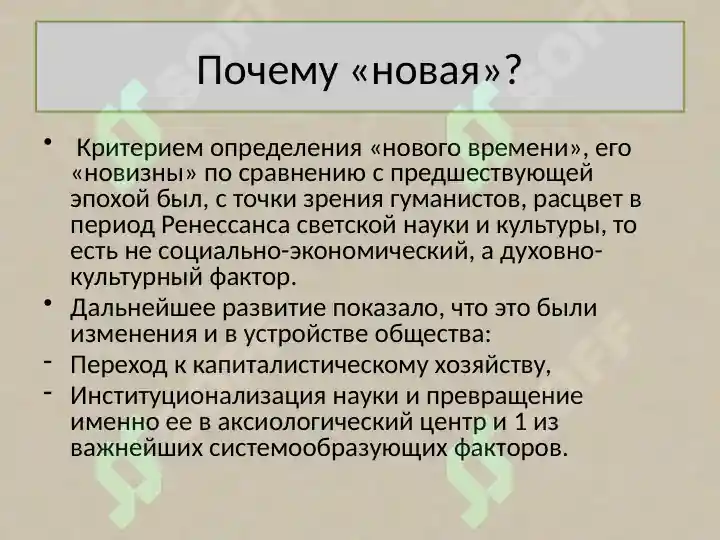 Почему «новая»?

• Критерием определения «нового времени», его «новизны» по сравнению с предшествующей эпохой был, с точки зрения гуманистов, расцвет в период Ренессанса светской науки и культуры, то есть не социально-экономический, а духовно-культурный фактор.

• Дальнейшее развитие показало, что это были изменения и в устройстве общества:

- Переход к капиталистическому хозяйству,

- Институционализация науки и превращение именно ее в аксиологический центр и 1 из важнейших системообразующих факторов.